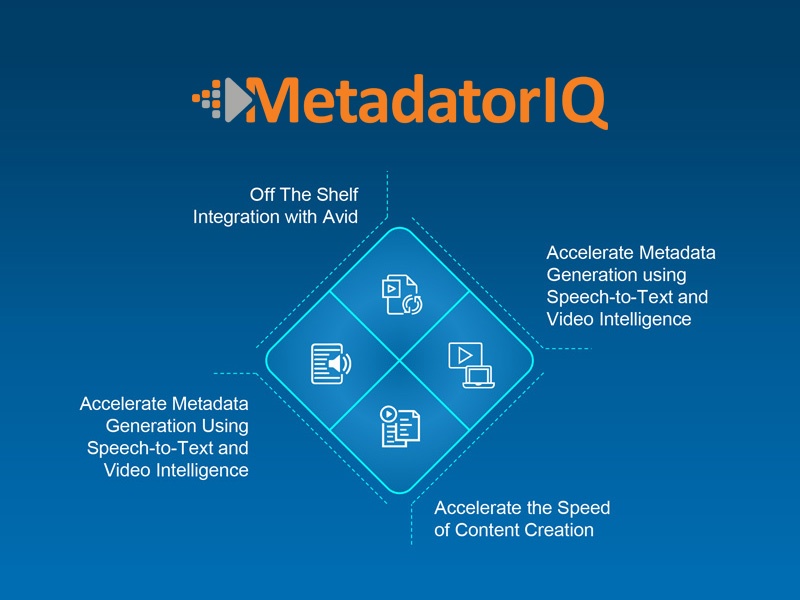 MetadatorIQ

Off The Shelf Integration with Avid

Accelerate Metadata Generation using Speech-to-Text and Video Intelligence

Accelerate Metadata Generation Using Speech-to-Text and Video Intelligence

Accelerate the Speed of Content Creation